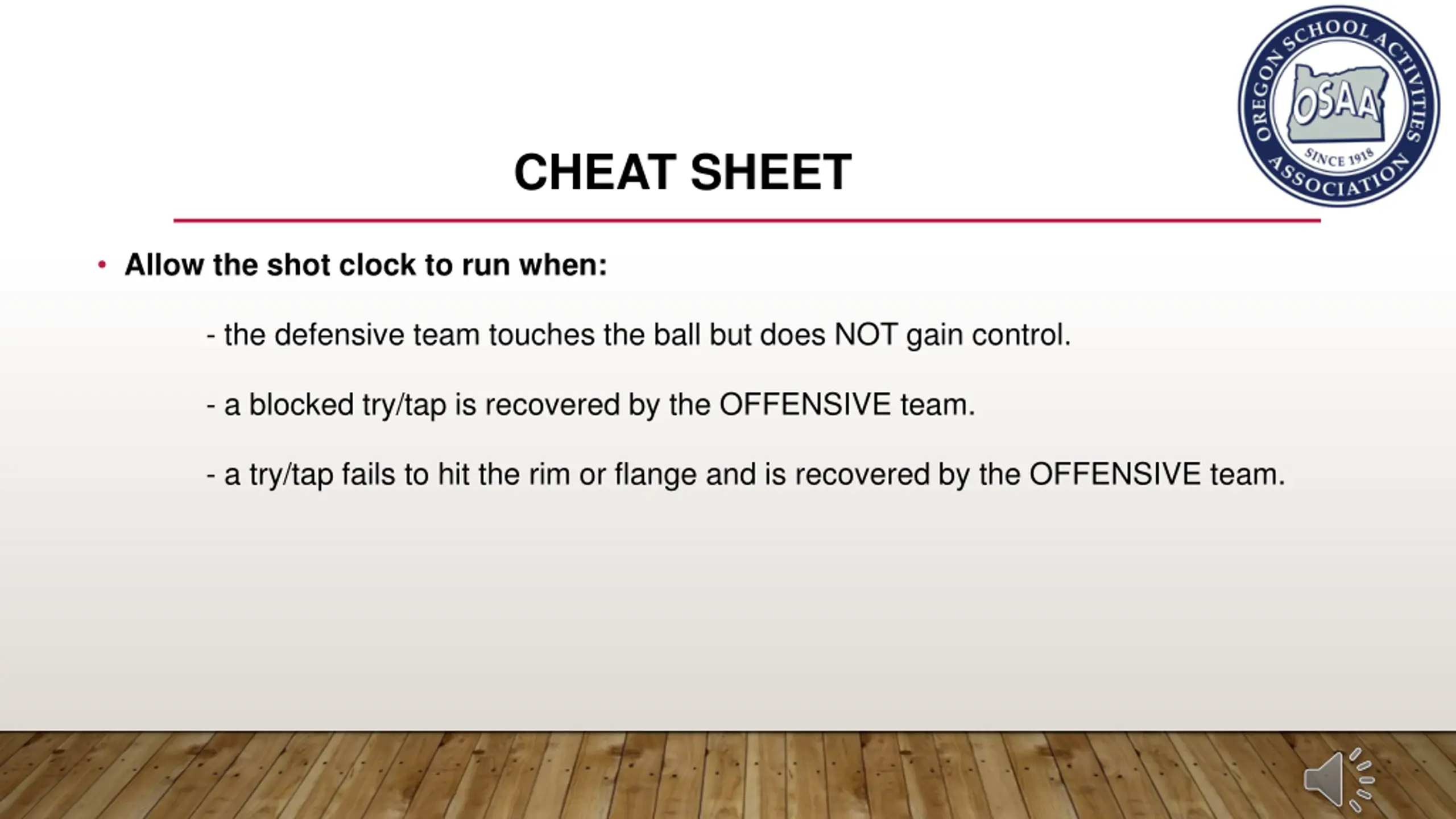 OREGON SCHOOL ACTIVITIES ASSOCIATION
OSAA
SINCE 1918

CHEAT SHEET

• Allow the shot clock to run when:

- the defensive team touches the ball but does NOT gain control.

- a blocked try/tap is recovered by the OFFENSIVE team.

- a try/tap fails to hit the rim or flange and is recovered by the OFFENSIVE team.